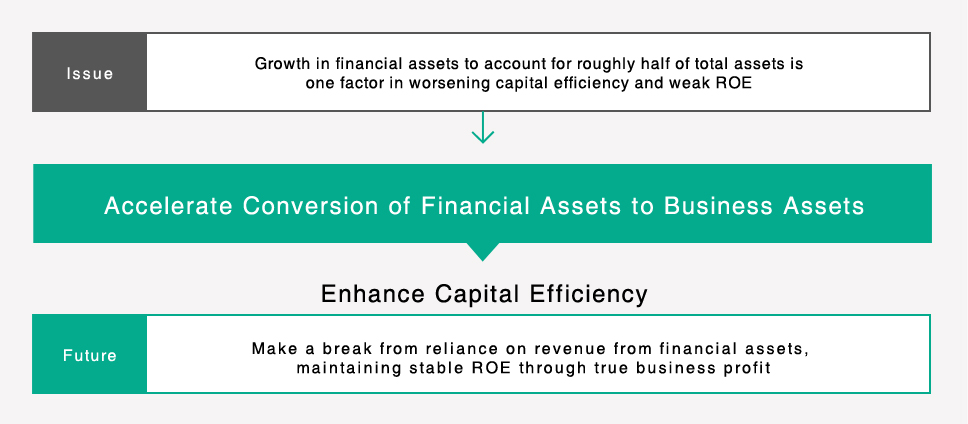 Issue

Growth in financial assets to account for roughly half of total assets is one factor in worsening capital efficiency and weak ROE

Accelerate Conversion of Financial Assets to Business Assets

Enhance Capital Efficiency

Future

Make a break from reliance on revenue from financial assets, maintaining stable ROE through true business profit